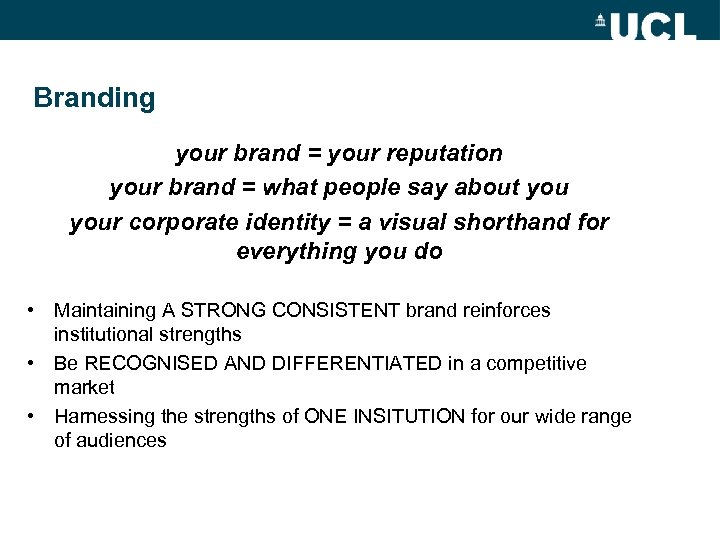 UCL

Branding

your brand = your reputation
your brand = what people say about you
your corporate identity = a visual shorthand for everything you do

• Maintaining A STRONG CONSISTENT brand reinforces institutional strengths
• Be RECOGNISED AND DIFFERENTIATED in a competitive market
• Harnessing the strengths of ONE INSITUTION for our wide range of audiences